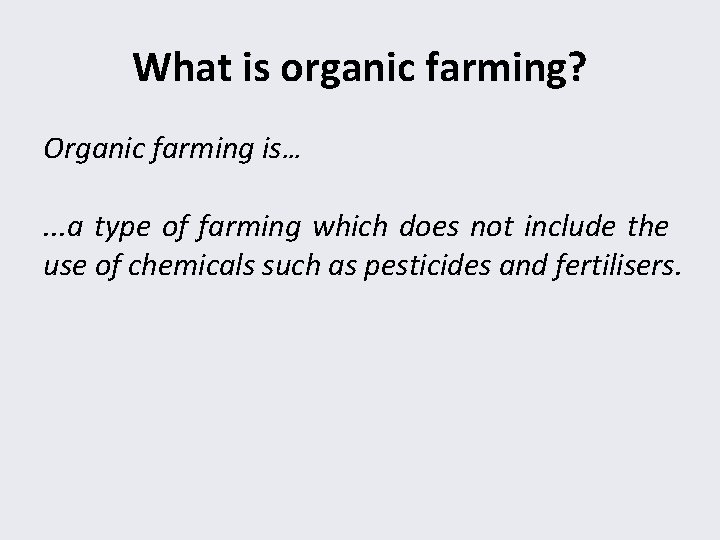 What is organic farming?

Organic farming is…

…a type of farming which does not include the use of chemicals such as pesticides and fertilisers.